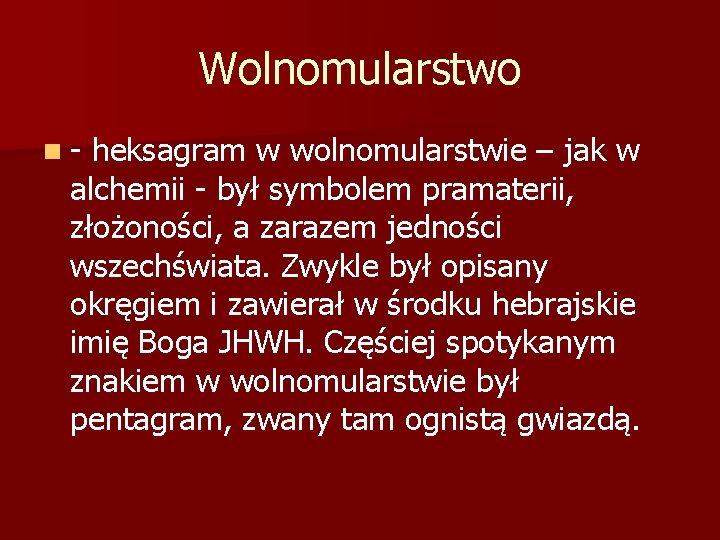 Wolnomularstwo

- heksagram w wolnomularstwie – jak w alchemii - był symbolem pramaterii, złożoności, a zarazem jedności wszechświata. Zwykle był opisany okręgiem i zawierał w środku hebrajskie imię Boga JHWH. Częściej spotykanym znakiem w wolnomularstwie był pentagram, zwany tam ognistą gwiazdą.